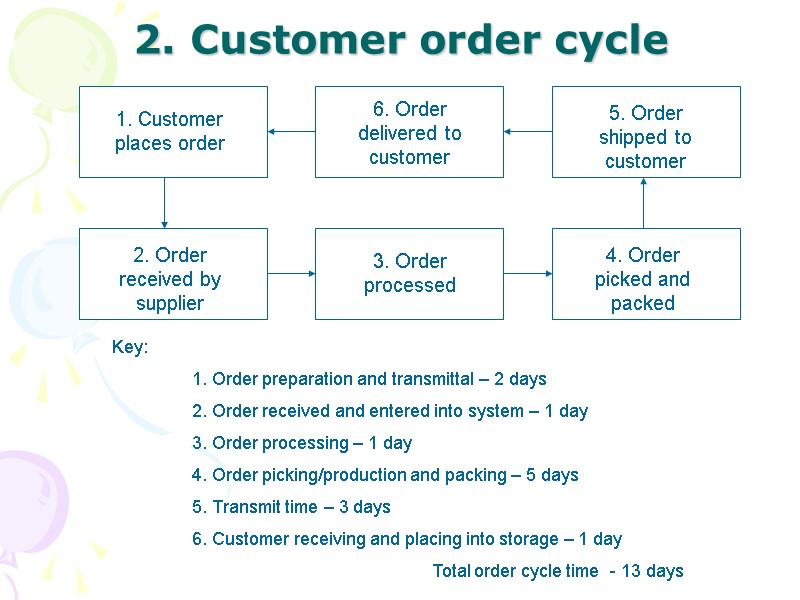 2. Customer order cycle

1. Customer places order

6. Order delivered to customer

5. Order shipped to customer

2. Order received by supplier

3. Order processed

4. Order picked and packed

Key:

1. Order preparation and transmittal – 2 days

2. Order received and entered into system – 1 day

3. Order processing – 1 day

4. Order picking/production and packing – 5 days

5. Transmit time – 3 days

6. Customer receiving and placing into storage – 1 day

Total order cycle time - 13 days